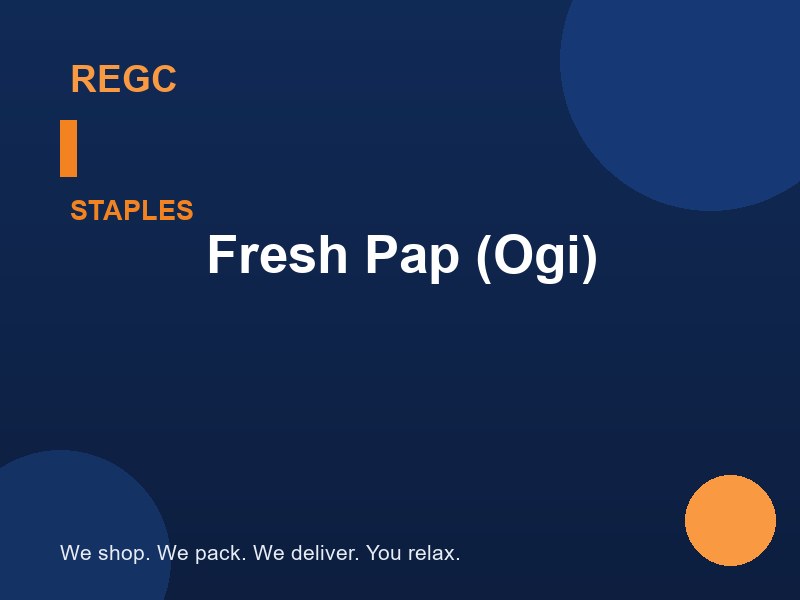 REGC

STAPLES

Fresh Pap (Ogi)

We shop. We pack. We deliver. You relax.